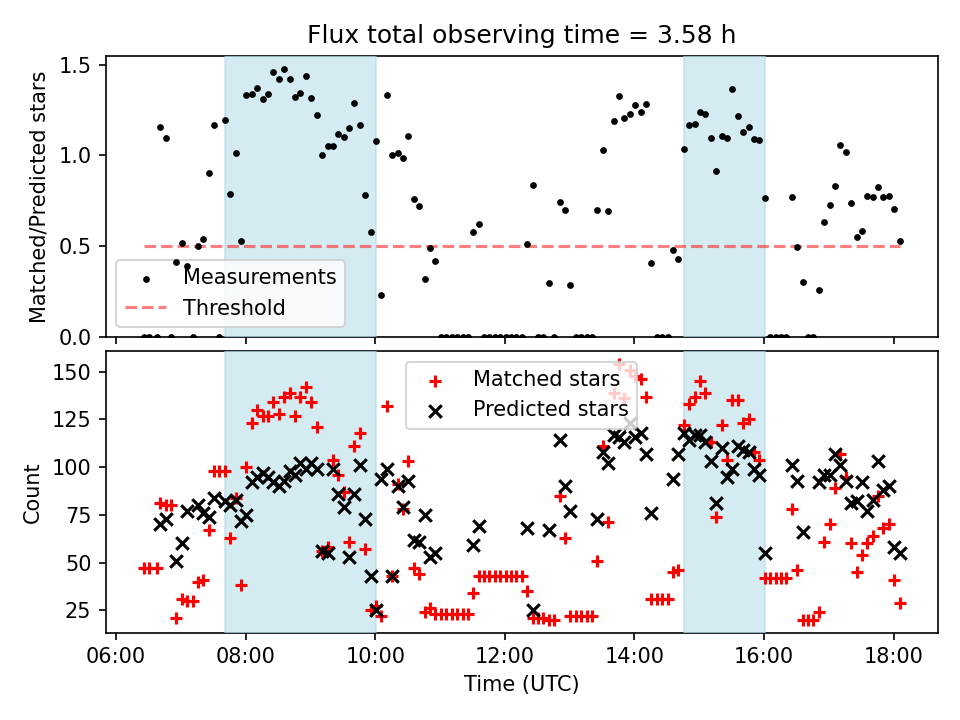 Flux total observing time = 3.58 h

Matched/Predicted stars

1.5
1.0
0.5
0.0

Measurements
Threshold

Count

150
125
100
75
50
25

Matched stars
Predicted stars

06:00 08:00 10:00 12:00 14:00 16:00 18:00

Time (UTC)